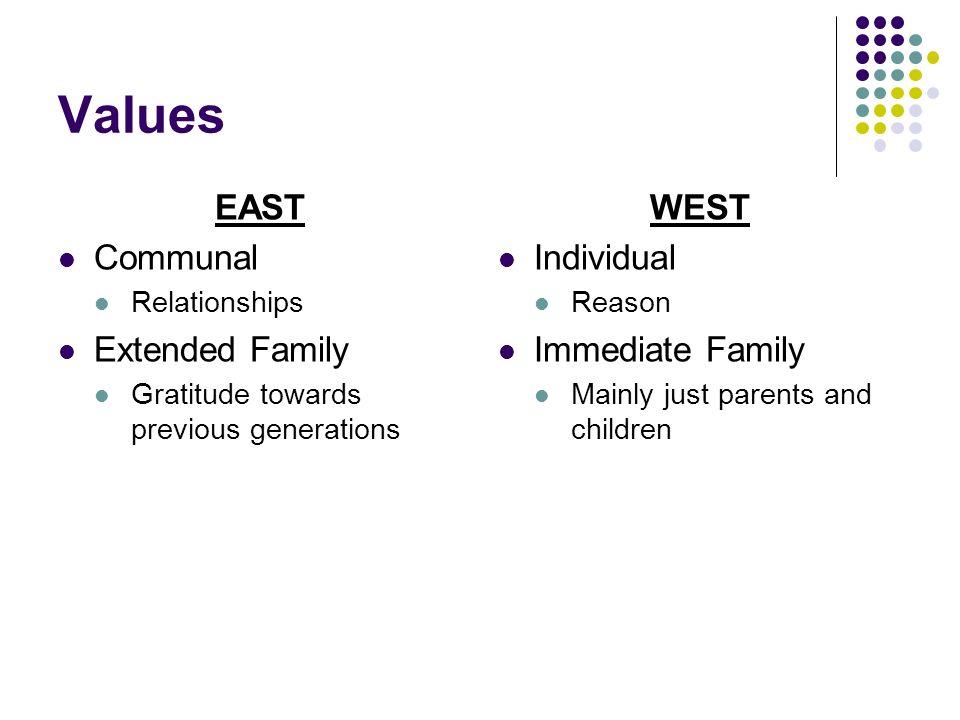 Values

EAST

- Communal
  - Relationships
- Extended Family
  - Gratitude towards previous generations

WEST

- Individual
  - Reason
- Immediate Family
  - Mainly just parents and children